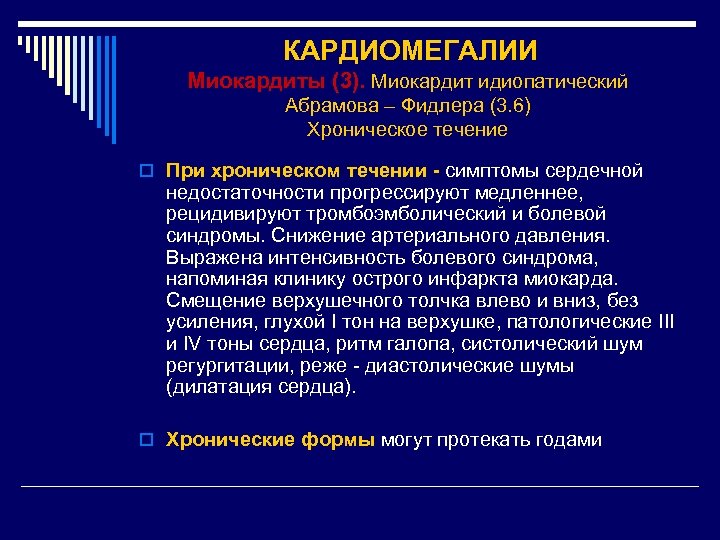 КАРДИОМЕГАЛИИ
Миокардиты (3). Миокардит идиопатический Абрамова – Фидлера (3.6)
Хроническое течение

При хроническом течении - симптомы сердечной недостаточности прогрессируют медленнее, рецидивируют тромбоэмболический и болевой синдромы. Снижение артериального давления. Выражена интенсивность болевого синдрома, напоминая клинику острого инфаркта миокарда. Смещение верхушечного толчка влево и вниз, без усиления, глухой I тон на верхушке, патологические III и IV тоны сердца, ритм галопа, систолический шум регургитации, реже - диастолические шумы (дилатация сердца).

Хронические формы могут протекать годами